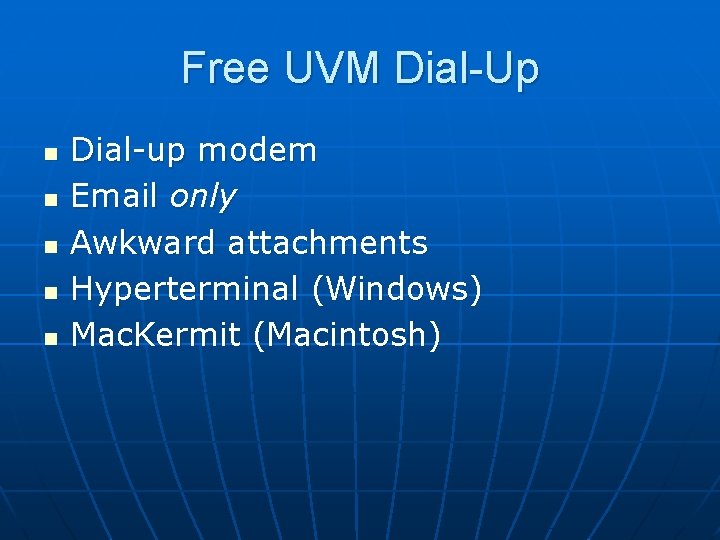 Free UVM Dial-Up

- Dial-up modem
- Email only
- Awkward attachments
- Hyperterminal (Windows)
- MacKermit (Macintosh)